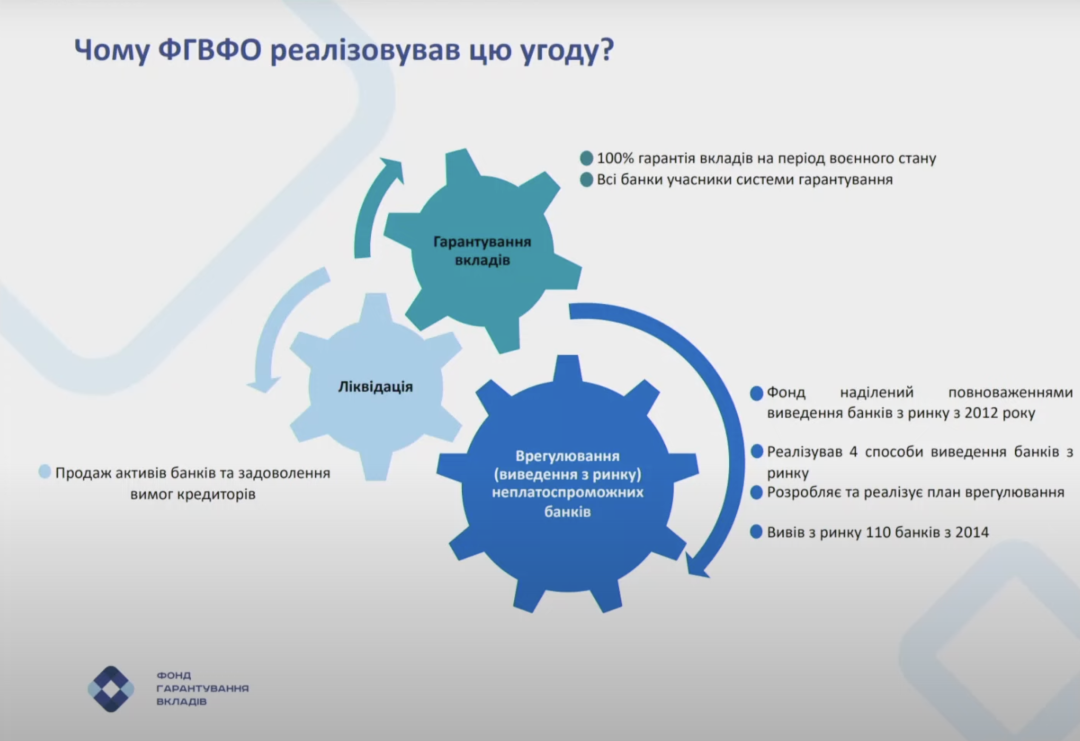 Чому ФГВФО реалізовував цю угоду?

100% гарантія вкладів на період воєнного стану
Всі банки учасники системи гарантування

Гарантування вкладів

Ліквідація

Продаж активів банків та задоволення вимог кредиторів

Врегулювання (виведення з ринку) неплатоспроможних банків

Фонд наділений повноваженнями виведення банків з ринку з 2012 року

Реалізував 4 способи виведення банків з ринку

Розробляє та реалізує план врегулювання

Вивів з ринку 110 банків з 2014

ФОНД ГАРАНТУВАННЯ ВКЛАДІВ